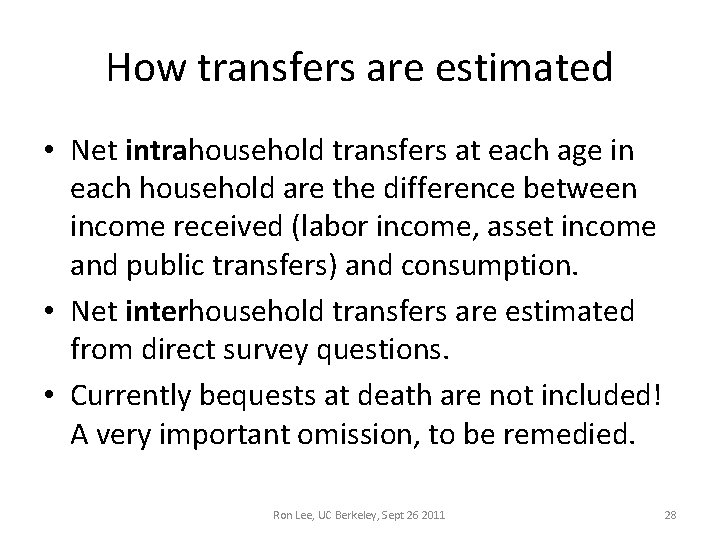 How transfers are estimated

• Net intrahousehold transfers at each age in each household are the difference between income received (labor income, asset income and public transfers) and consumption.

• Net interhousehold transfers are estimated from direct survey questions.

• Currently bequests at death are not included! A very important omission, to be remedied.

Ron Lee, UC Berkeley, Sept 26 2011

28